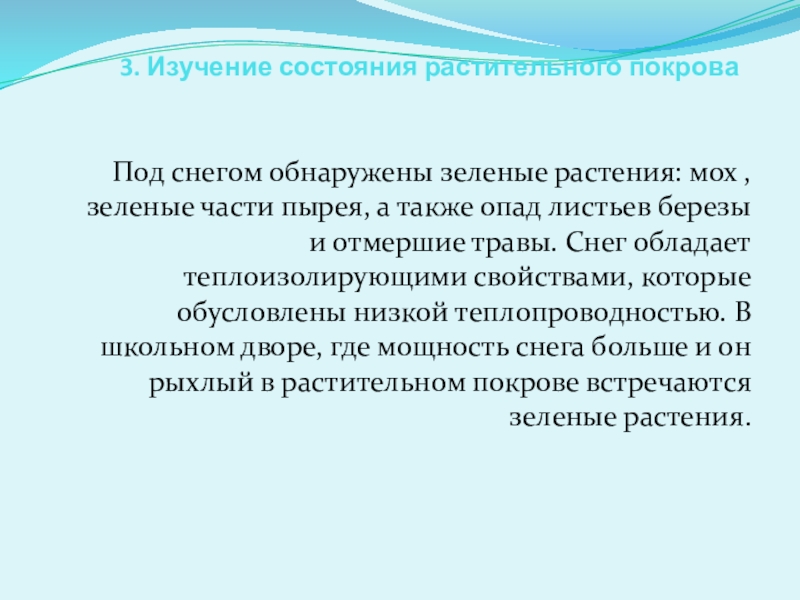 3. Изучение состояния растительного покрова

Под снегом обнаружены зеленые растения: мох , зеленые части пырея, а также опад листьев березы и отмершие травы. Снег обладает теплоизолирующими свойствами, которые обусловлены низкой теплопроводностью. В школьном дворе, где мощность снега больше и он рыхлый в растительном покрове встречаются зеленые растения.